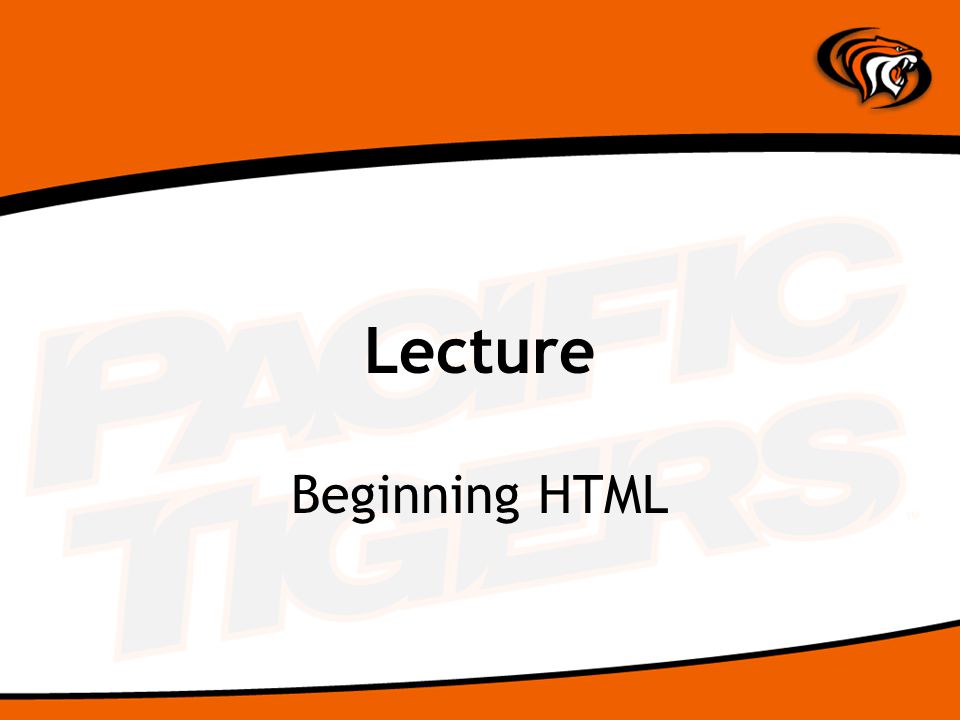 PACIFIC TIGERS

Lecture

Beginning HTML